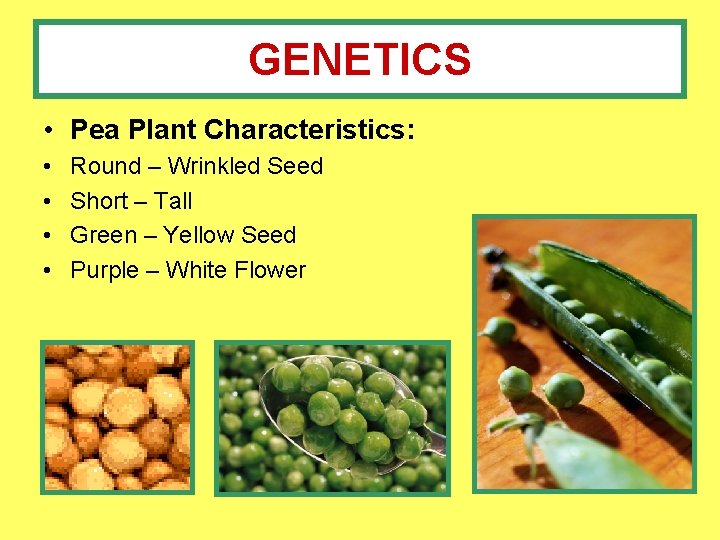 GENETICS

• Pea Plant Characteristics:
• Round – Wrinkled Seed
• Short – Tall
• Green – Yellow Seed
• Purple – White Flower